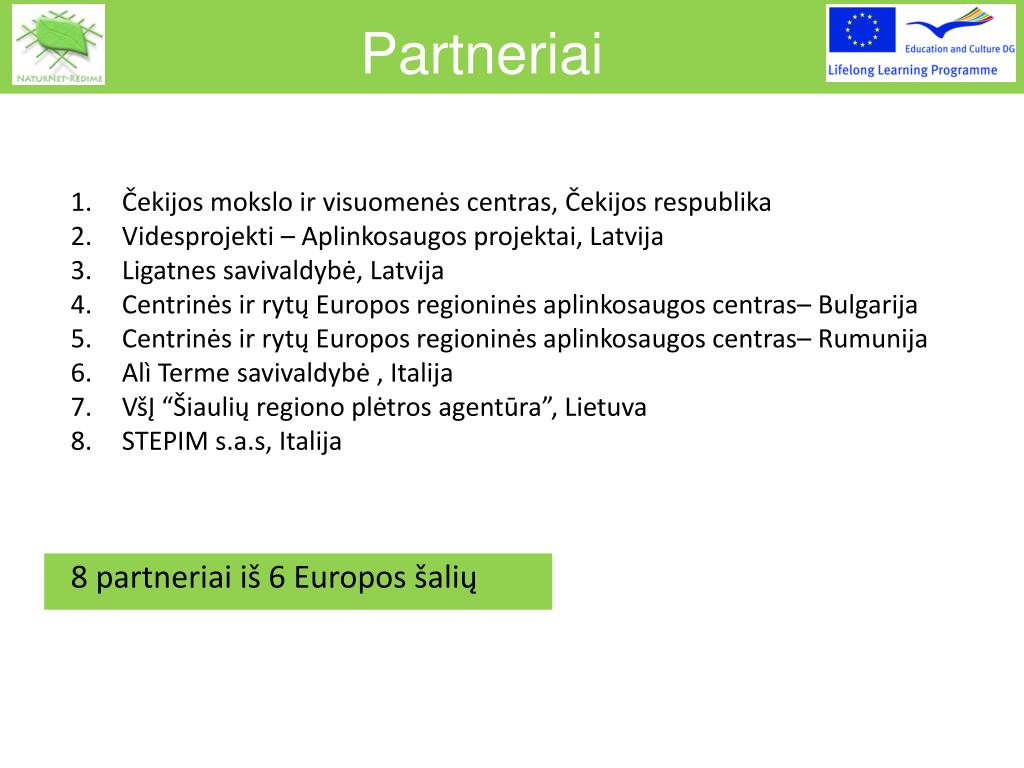 NATURNET-REDIME

Partneriai

Education and Culture DG
Lifelong Learning Programme

1. Čekijos mokslo ir visuomenės centras, Čekijos respublika
2. Videsprojekti – Aplinkosaugos projektai, Latvija
3. Ligatnes savivaldybė, Latvija
4. Centrinės ir rytų Europos regioninės aplinkosaugos centras– Bulgarija
5. Centrinės ir rytų Europos regioninės aplinkosaugos centras– Rumunija
6. Alì Terme savivaldybė , Italija
7. VšĮ “Šiaulių regiono plėtros agentūra”, Lietuva
8. STEPIM s.a.s, Italija

8 partneriai iš 6 Europos šalių